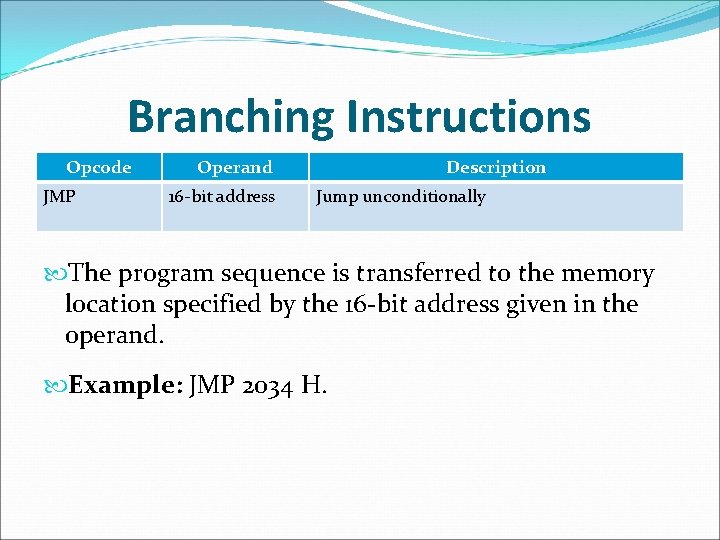 Branching Instructions

| Opcode | Operand | Description |
|---|---|---|
| JMP | 16-bit address | Jump unconditionally |

The program sequence is transferred to the memory location specified by the 16-bit address given in the operand.

Example: JMP 2034 H.